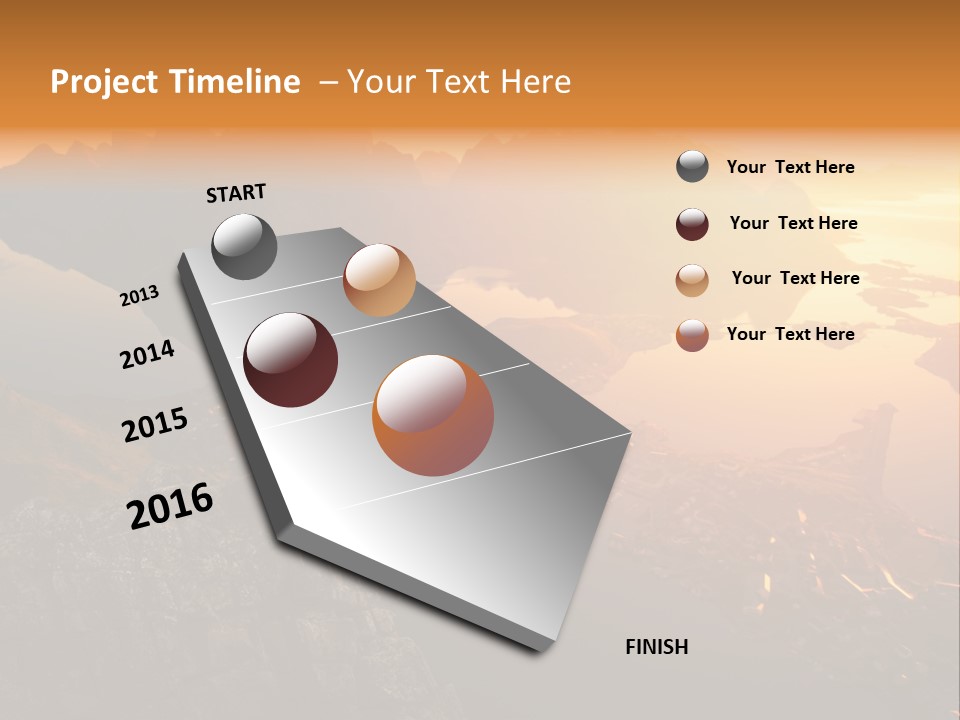 Project Timeline – Your Text Here

START

2013

2014

2015

2016

FINISH

Your Text Here

Your Text Here

Your Text Here

Your Text Here